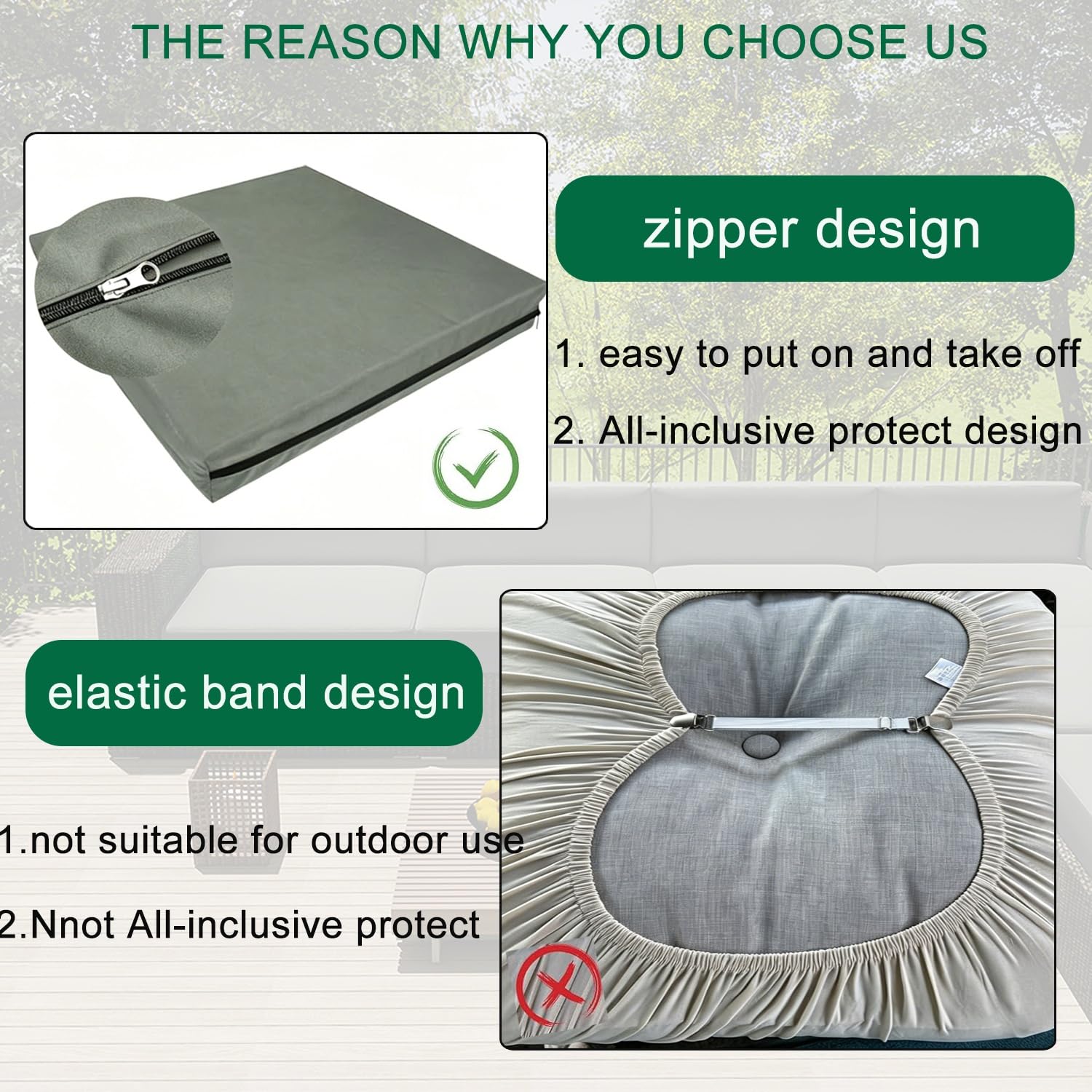 THE REASON WHY YOU CHOOSE US

zipper design

1. easy to put on and take off

2. All-inclusive protect design

elastic band design

1.not suitable for outdoor use

2.Nnot All-inclusive protect